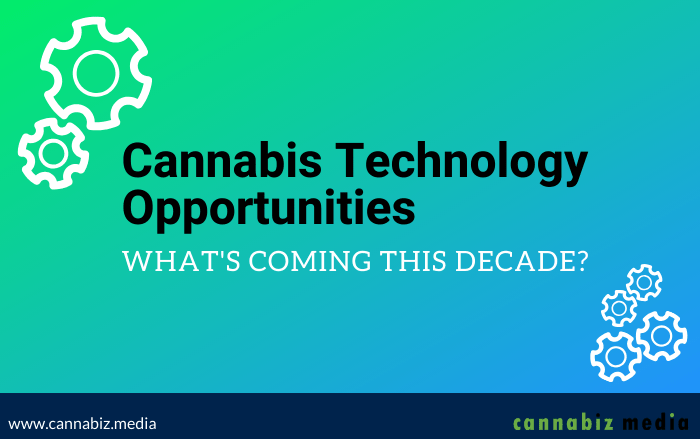 Cannabis Technology Opportunities

WHAT'S COMING THIS DECADE?

www.cannabiz.media

cannabiz media